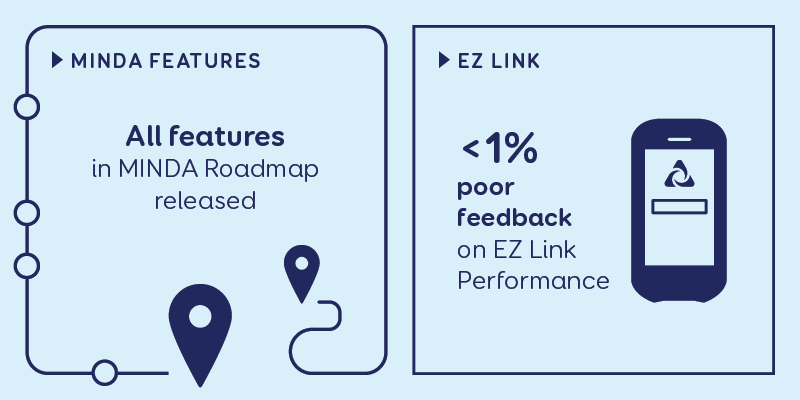 MINDA FEATURES

All features in MINDA Roadmap released

EZ LINK

<1% poor feedback on EZ Link Performance